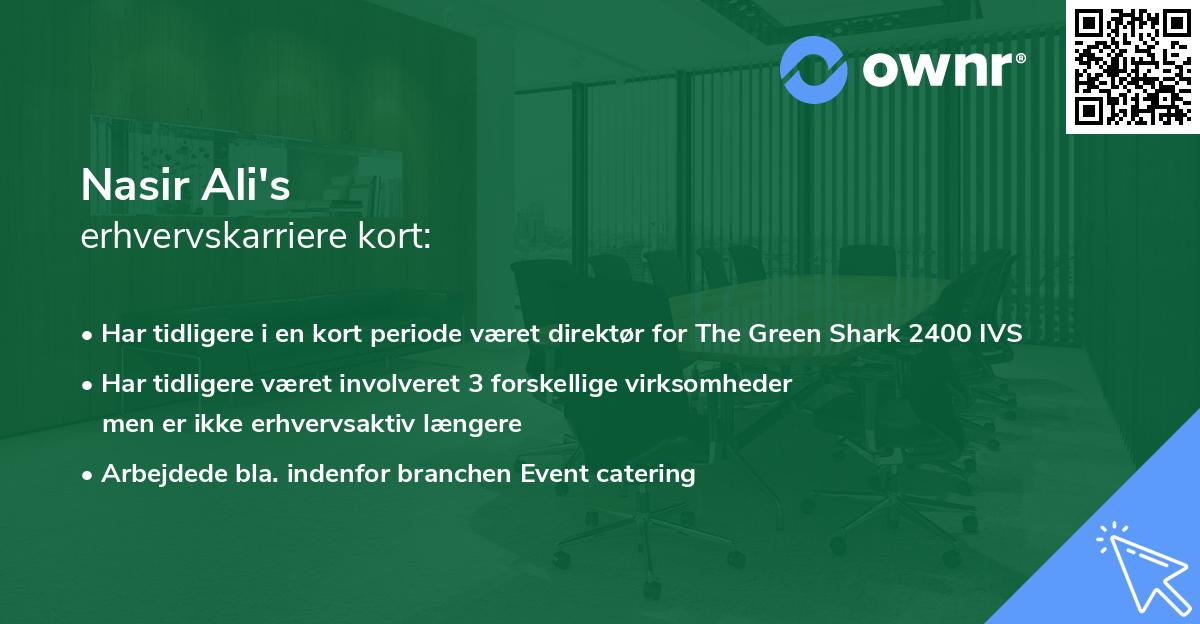 ownr®

Nasir Ali's
erhvervskarriere kort:

• Har tidligere i en kort periode været direktør for The Green Shark 2400 IVS
• Har tidligere været involveret 3 forskellige virksomheder men er ikke erhvervsaktiv længere
• Arbejdede bla. indenfor branchen Event catering